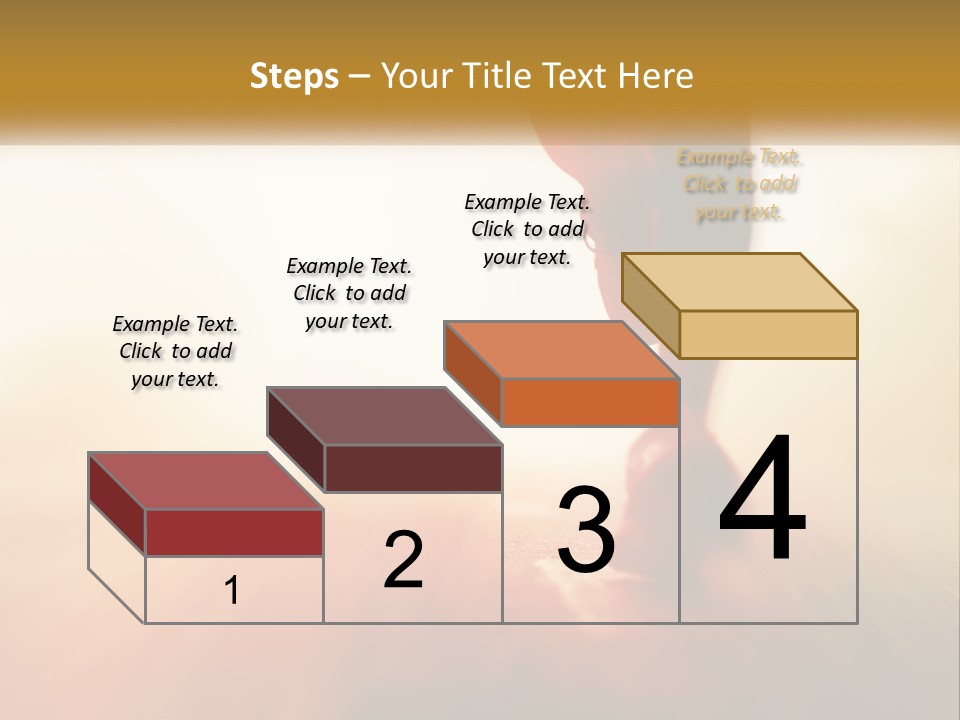 Steps – Your Title Text Here

Example Text. Click to add your text.

Example Text. Click to add your text.

Example Text. Click to add your text.

Example Text. Click to add your text.

1

2

3

4